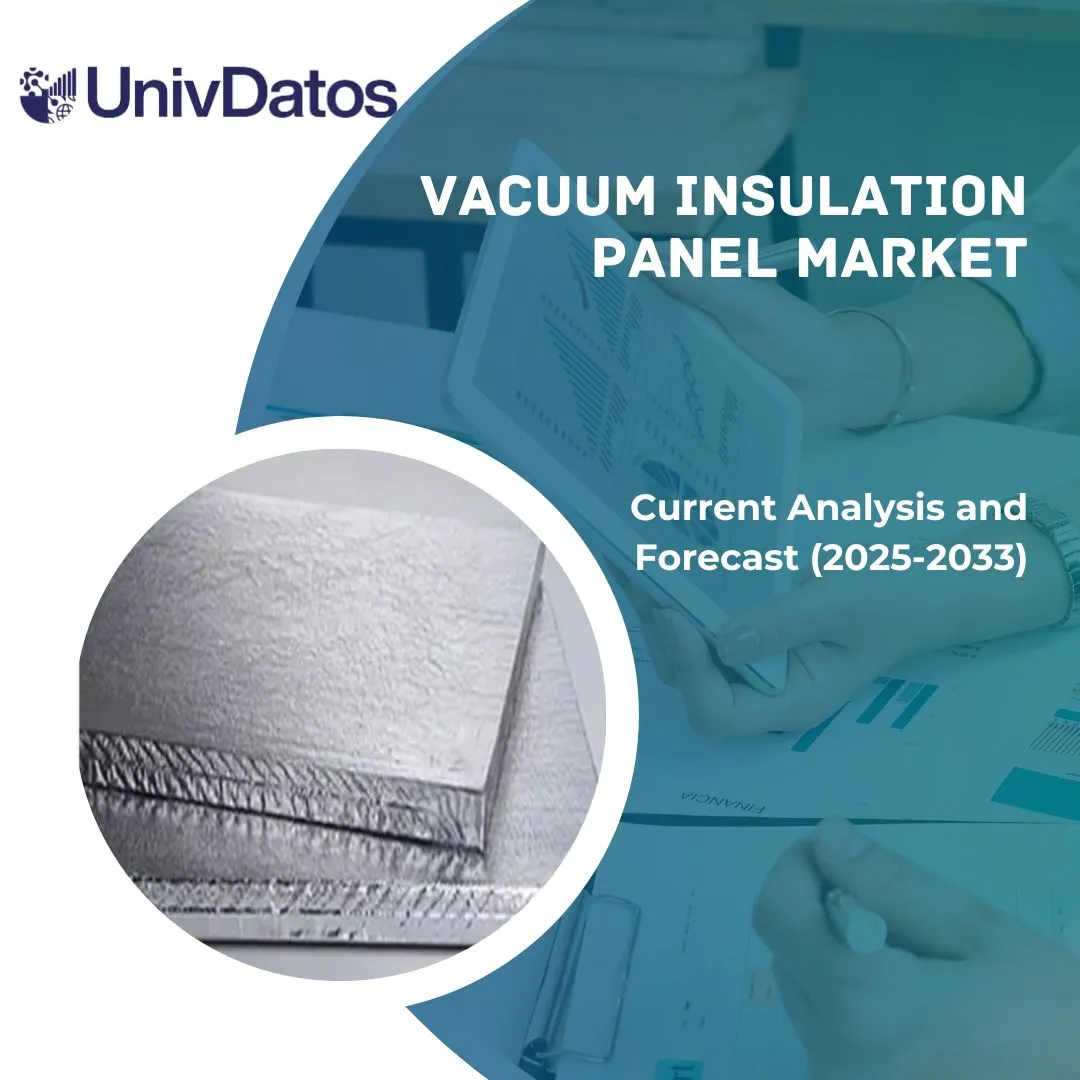 UnivDatos

VACUUM INSULATION PANEL MARKET

Current Analysis and Forecast (2025-2033)

FINANCIA